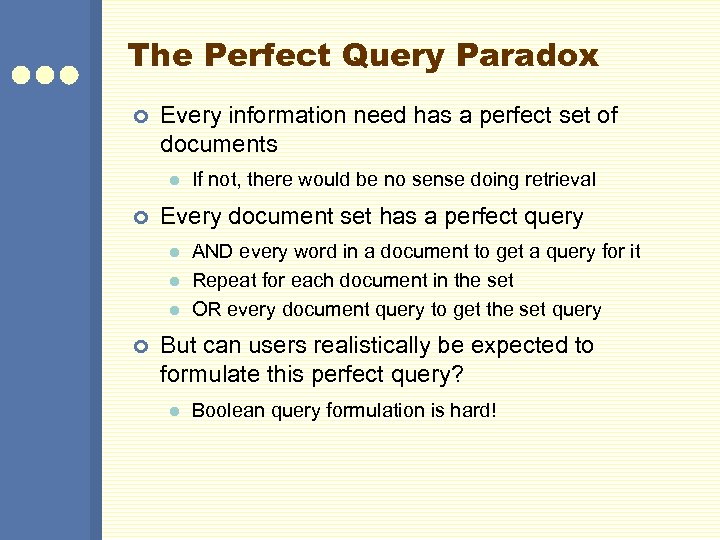 The Perfect Query Paradox

Every information need has a perfect set of documents

If not, there would be no sense doing retrieval

Every document set has a perfect query

AND every word in a document to get a query for it

Repeat for each document in the set

OR every document query to get the set query

But can users realistically be expected to formulate this perfect query?

Boolean query formulation is hard!